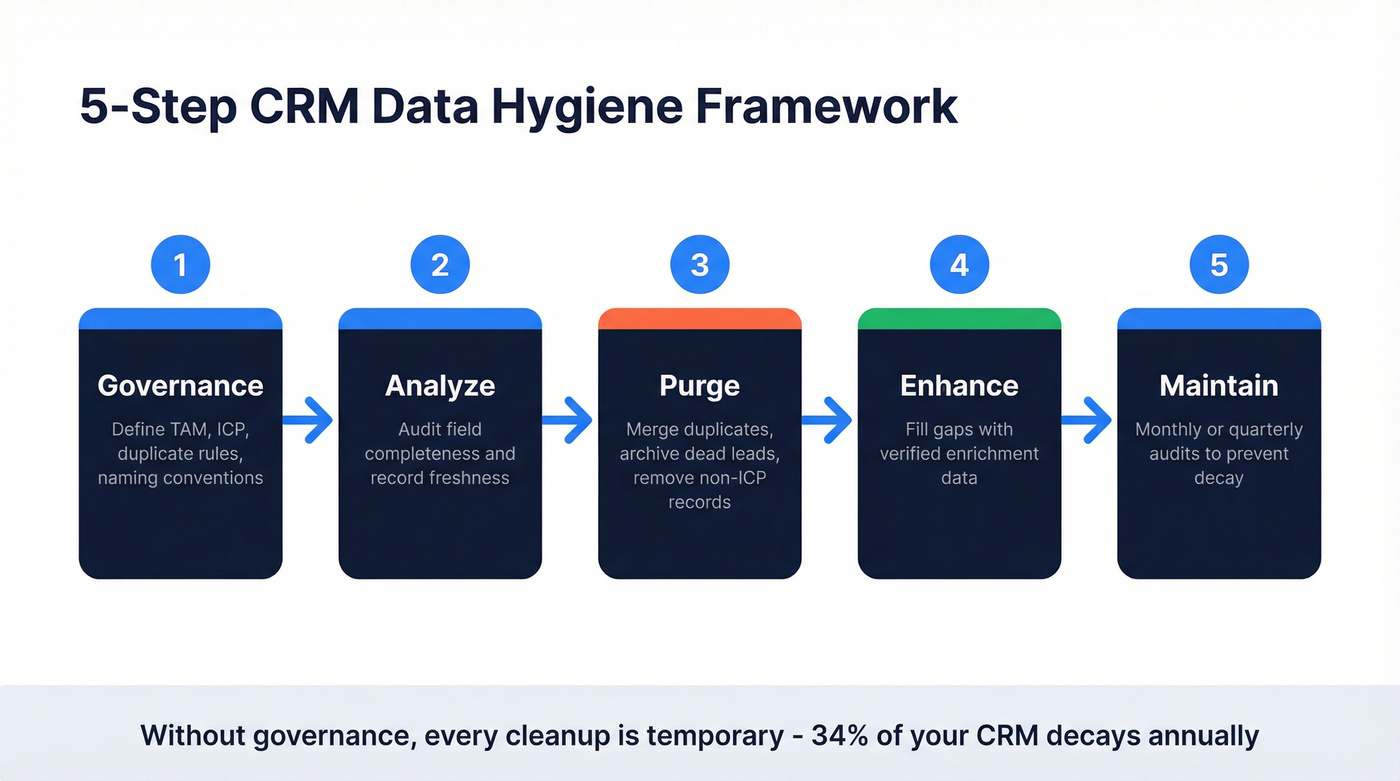 5-Step CRM Data Hygiene Framework

1

Governance

Define TAM, ICP, duplicate rules, naming conventions

2

Analyze

Audit field completeness and record freshness

3

Purge

Merge duplicates, archive dead leads, remove non-ICP records

4

Enhance

Fill gaps with verified enrichment data

5

Maintain

Monthly or quarterly audits to prevent decay

Without governance, every cleanup is temporary - 34% of your CRM decays annually